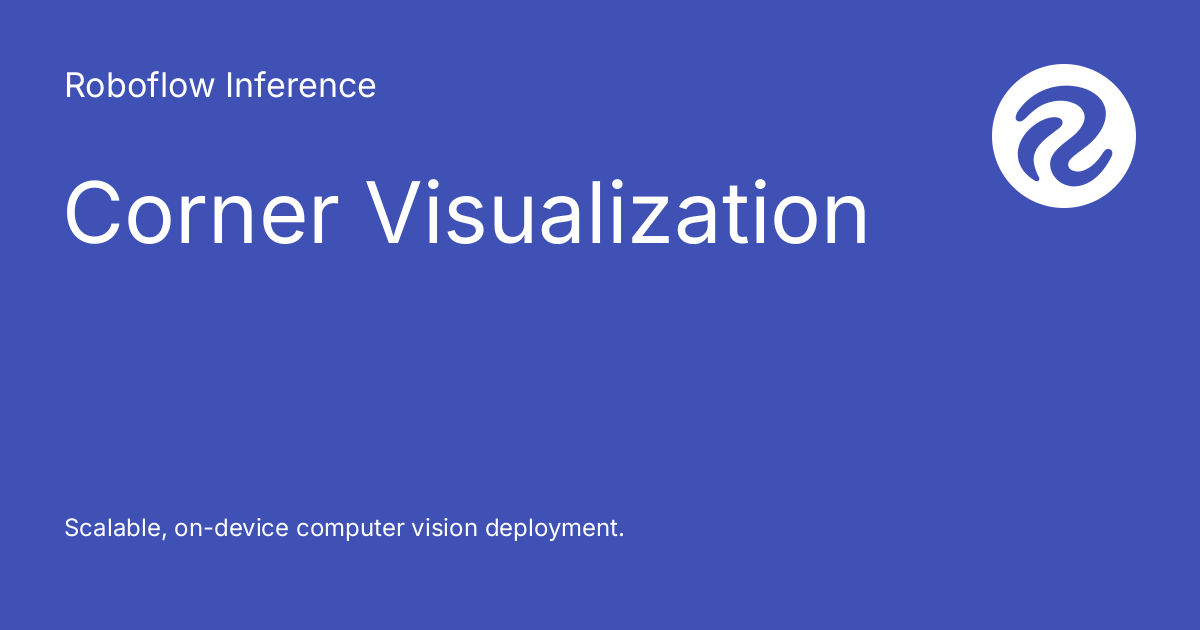 Roboflow Inference

Corner Visualization

Scalable, on-device computer vision deployment.